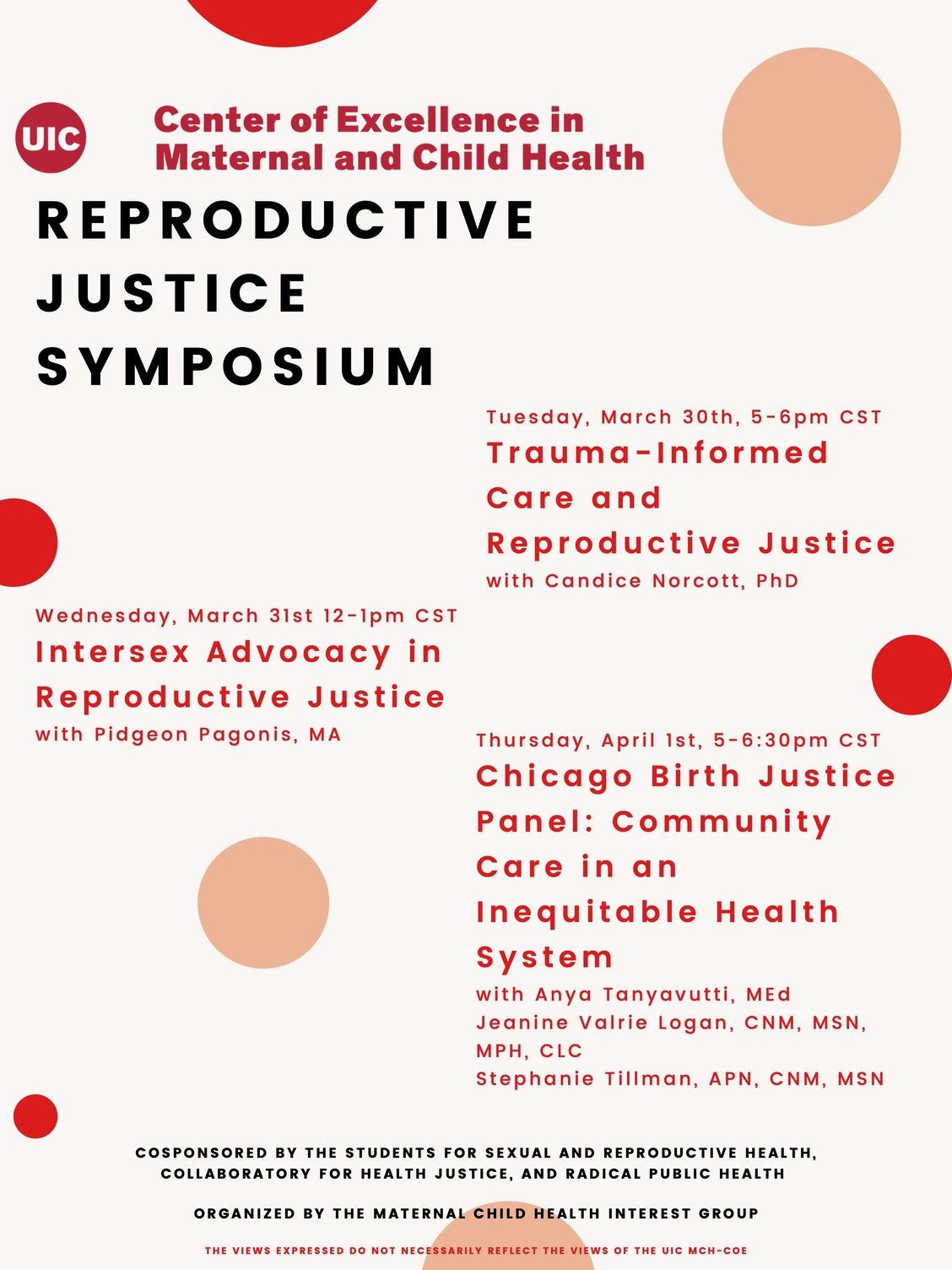 UIC Center of Excellence in Maternal and Child Health

REPRODUCTIVE JUSTICE SYMPOSIUM

Tuesday, March 30th, 5-6pm CST
Trauma-Informed Care and Reproductive Justice
with Candice Norcott, PhD

Wednesday, March 31st 12-1pm CST
Intersex Advocacy in Reproductive Justice
with Pidgeon Pagonis, MA

Thursday, April 1st, 5-6:30pm CST
Chicago Birth Justice Panel: Community Care in an Inequitable Health System
with Anya Tanyavutti, MEd
Jeanine Valrie Logan, CNM, MSN, MPH, CLC
Stephanie Tillman, APN, CNM, MSN

COSPONSORED BY THE STUDENTS FOR SEXUAL AND REPRODUCTIVE HEALTH, COLLABORATORY FOR HEALTH JUSTICE, AND RADICAL PUBLIC HEALTH

ORGANIZED BY THE MATERNAL CHILD HEALTH INTEREST GROUP

THE VIEWS EXPRESSED DO NOT NECESSARILY REFLECT THE VIEWS OF THE UIC MCH-COE